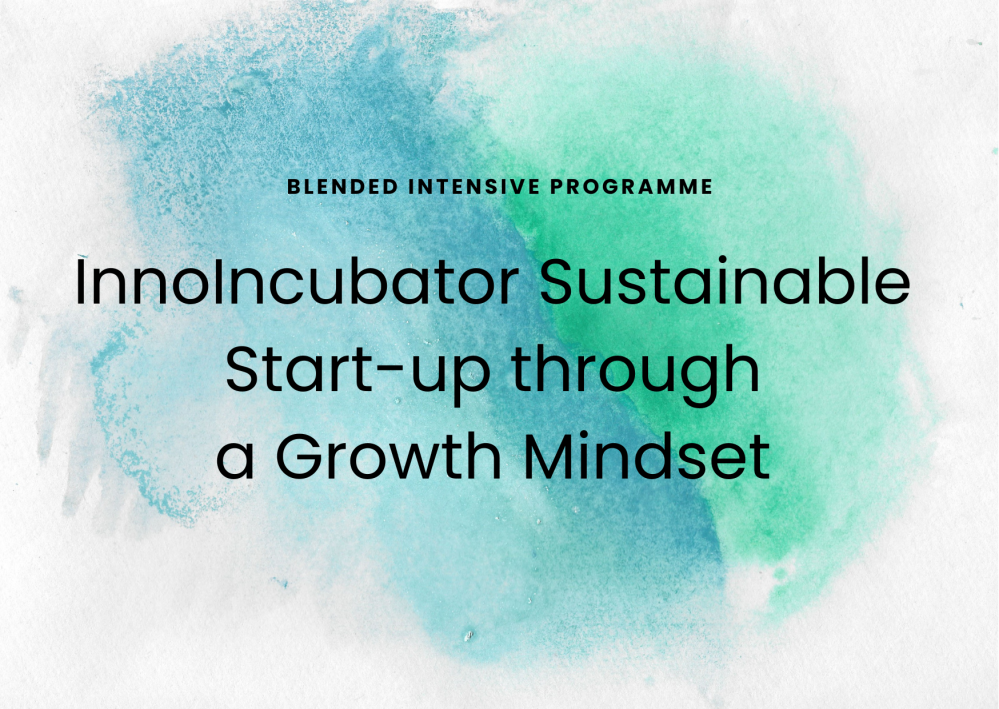 BLENDED INTENSIVE PROGRAMME

InnoIncubator Sustainable Start-up through a Growth Mindset